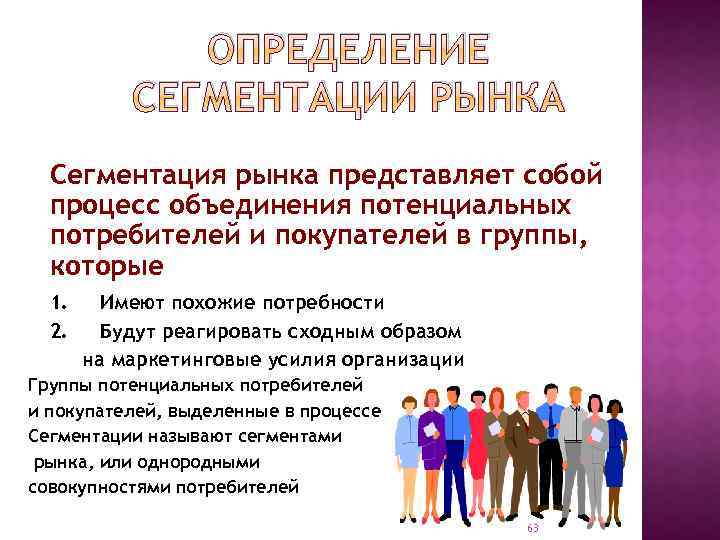 ОПРЕДЕЛЕНИЕ СЕГМЕНТАЦИИ РЫНКА

Сегментация рынка представляет собой процесс объединения потенциальных потребителей и покупателей в группы, которые

1. Имеют похожие потребности
2. Будут реагировать сходным образом на маркетинговые усилия организации

Группы потенциальных потребителей и покупателей, выделенные в процессе Сегментации называют сегментами рынка, или однородными совокупностями потребителей

63